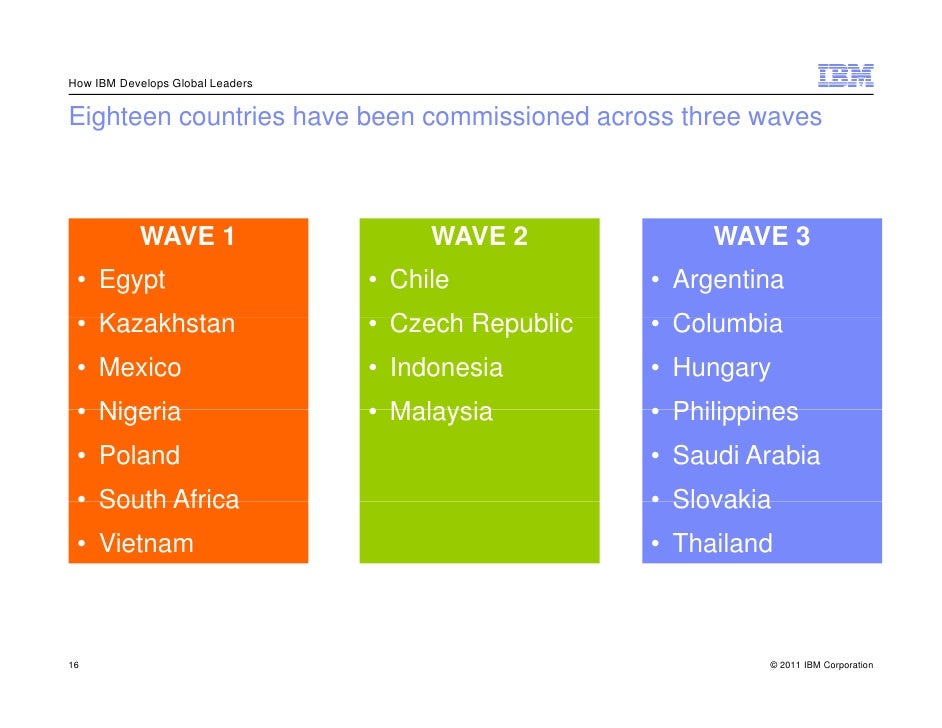 How IBM Develops Global Leaders

IBM

Eighteen countries have been commissioned across three waves

WAVE 1
• Egypt
• Kazakhstan
• Mexico
• Nigeria
• Poland
• South Africa
• Vietnam

WAVE 2
• Chile
• Czech Republic
• Indonesia
• Malaysia

WAVE 3
• Argentina
• Columbia
• Hungary
• Philippines
• Saudi Arabia
• Slovakia
• Thailand

16

© 2011 IBM Corporation